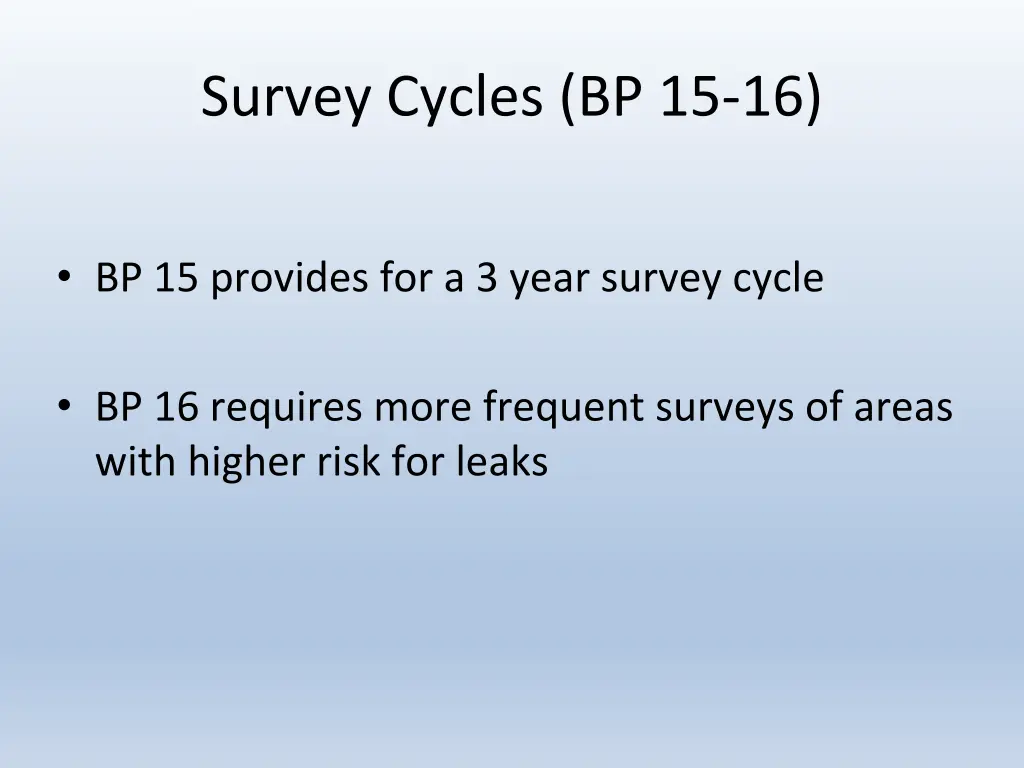 Survey Cycles (BP 15-16)

• BP 15 provides for a 3 year survey cycle

• BP 16 requires more frequent surveys of areas with higher risk for leaks